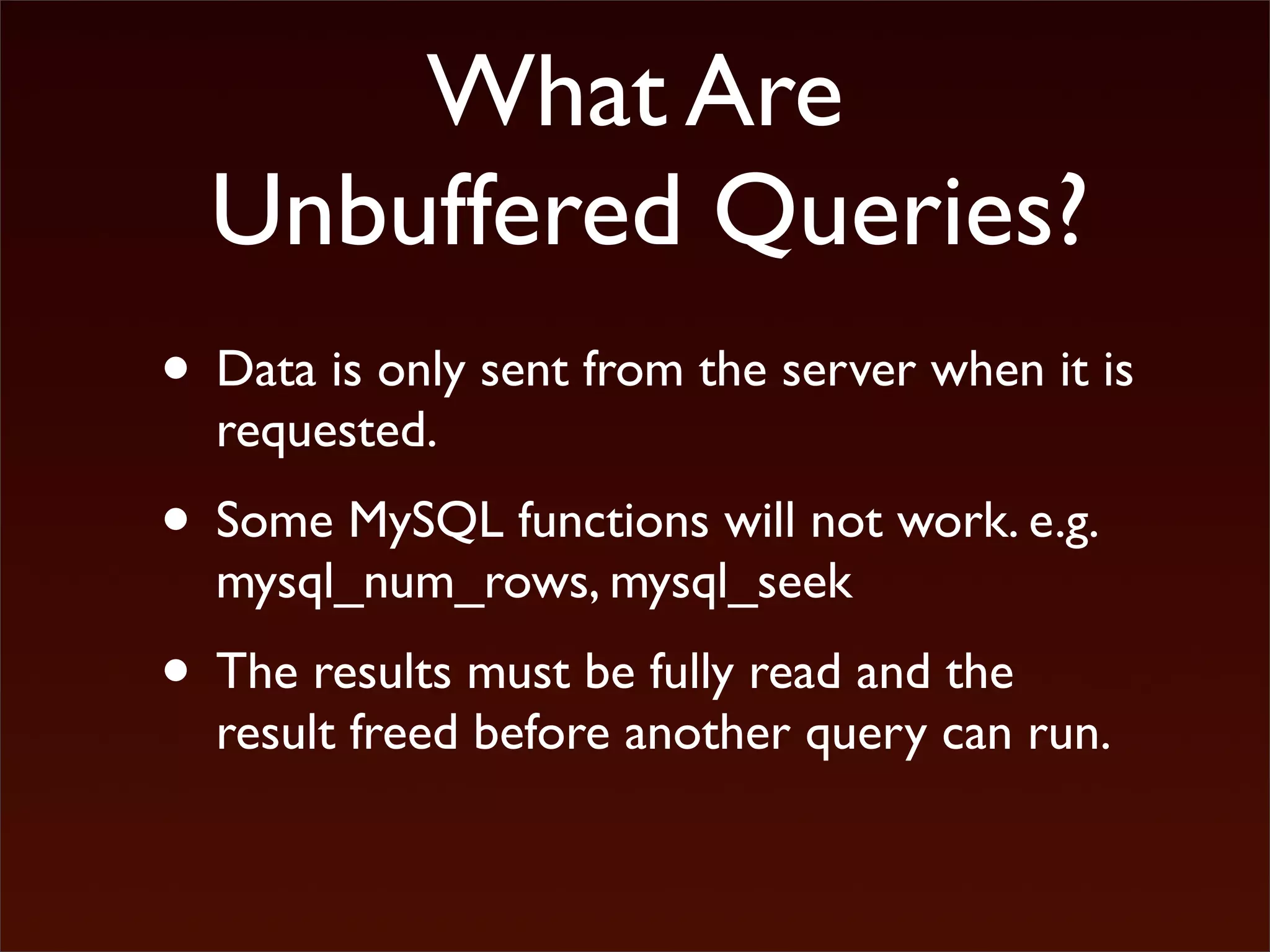 What Are Unbuffered Queries?

• Data is only sent from the server when it is requested.

• Some MySQL functions will not work. e.g. mysql_num_rows, mysql_seek

• The results must be fully read and the result freed before another query can run.